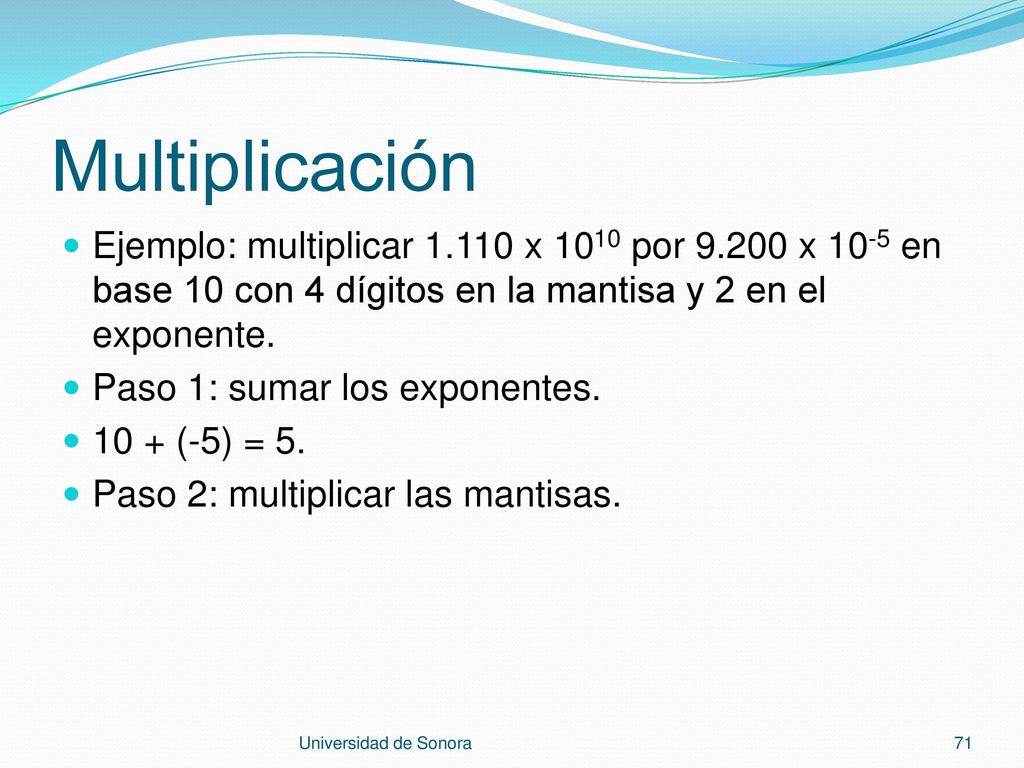 Multiplicación

Ejemplo: multiplicar 1.110 x $10^{10}$ por 9.200 x $10^{-5}$ en base 10 con 4 dígitos en la mantisa y 2 en el exponente.

Paso 1: sumar los exponentes.

10 + (-5) = 5.

Paso 2: multiplicar las mantisas.

Universidad de Sonora

71